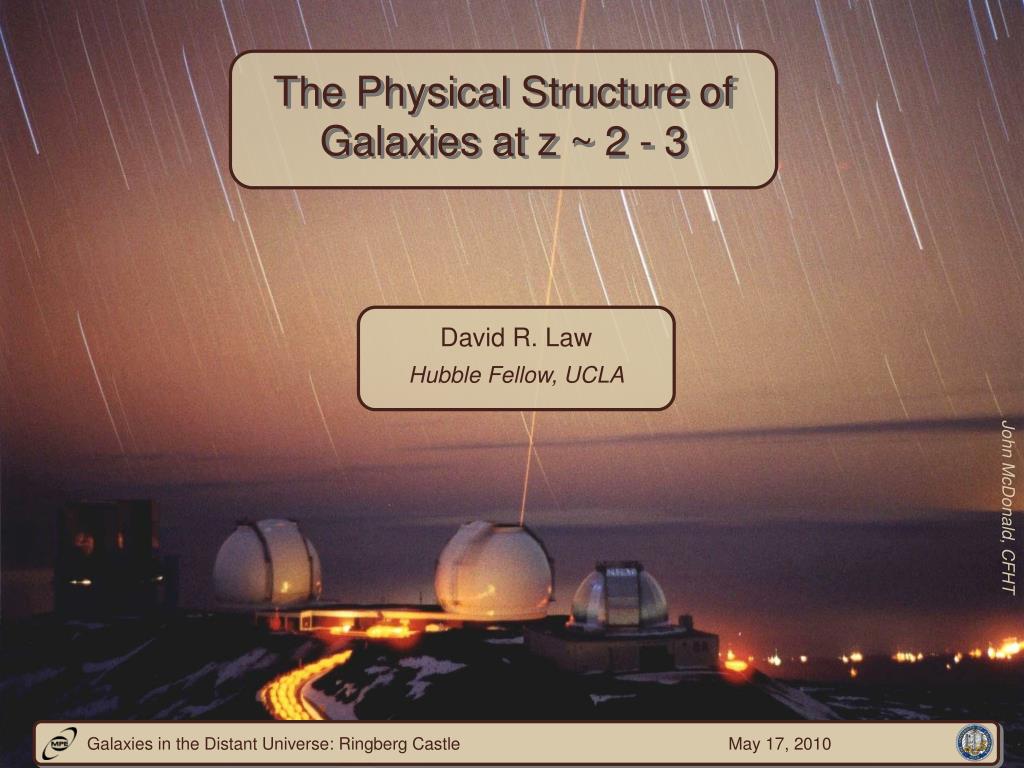 The Physical Structure of Galaxies at z ~ 2 - 3

David R. Law
Hubble Fellow, UCLA

John McDonald, CFHT

MPE

Galaxies in the Distant Universe: Ringberg Castle

May 17, 2010